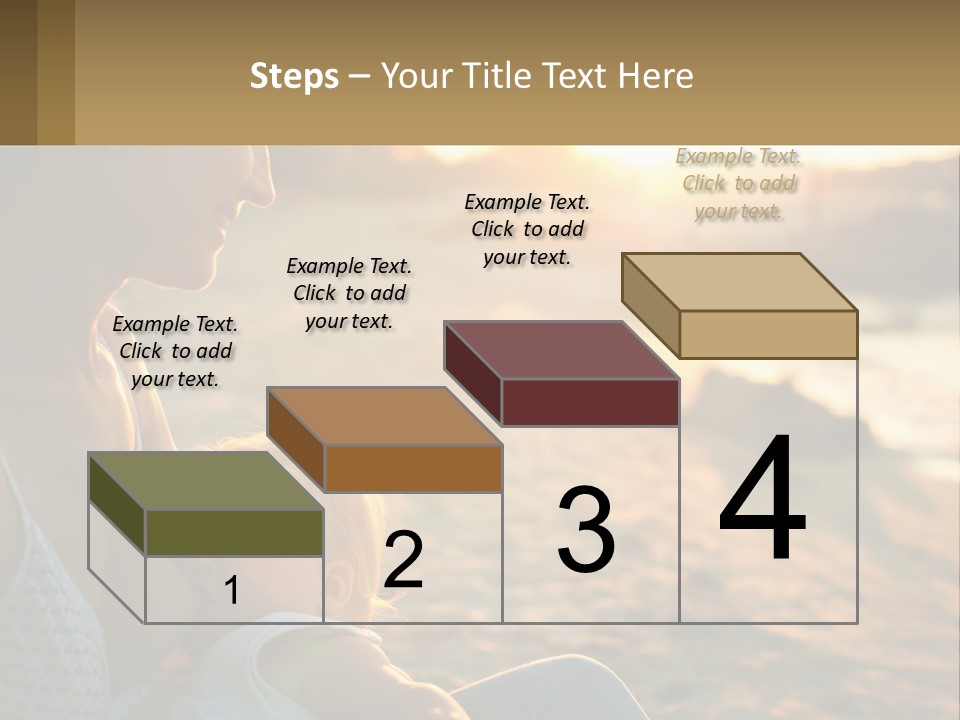 Steps – Your Title Text Here

Example Text. Click to add your text.

Example Text. Click to add your text.

Example Text. Click to add your text.

Example Text. Click to add your text.

1

2

3

4